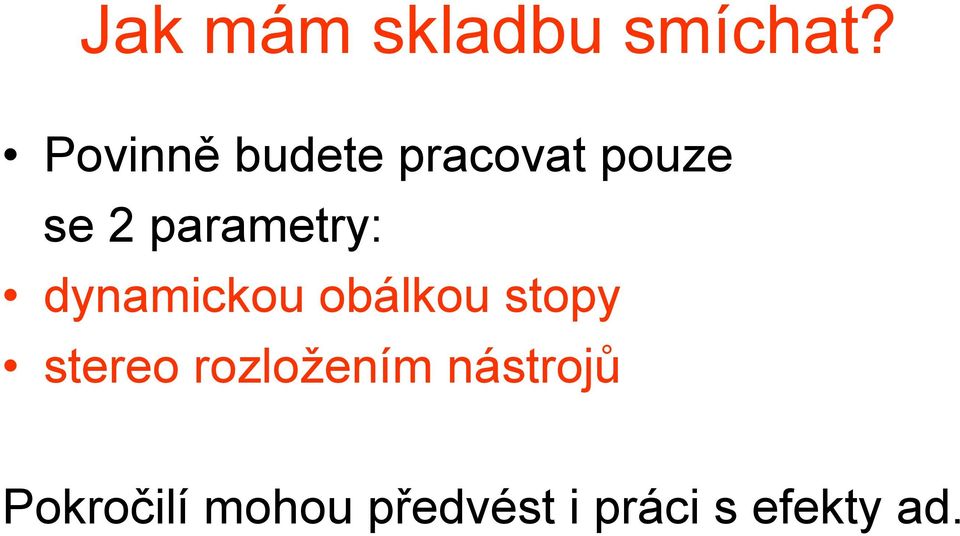 Jak mám skladbu smíchat?

• Povinně budete pracovat pouze se 2 parametry:
• dynamickou obálkou stopy
• stereo rozložením nástrojů

Pokročilí mohou předvést i práci s efekty ad.